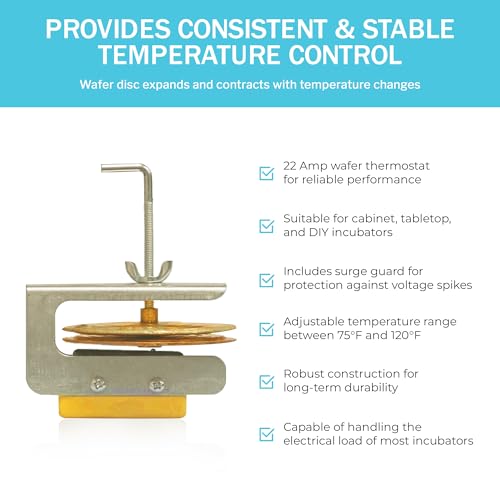 PROVIDES CONSISTENT & STABLE TEMPERATURE CONTROL

Wafer disc expands and contracts with temperature changes

22 Amp wafer thermostat for reliable performance

Suitable for cabinet, tabletop, and DIY incubators

Includes surge guard for protection against voltage spikes

Adjustable temperature range between 75°F and 120°F

Robust construction for long-term durability

Capable of handling the electrical load of most incubators